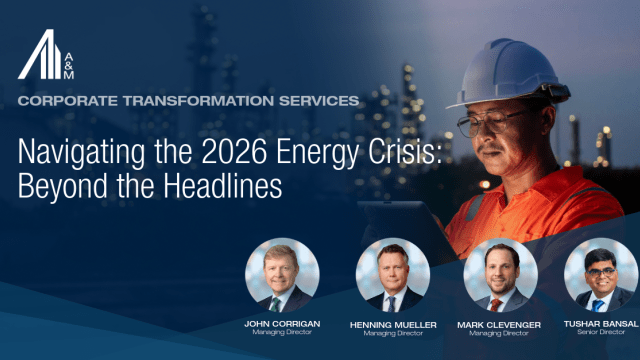 A&M

CORPORATE TRANSFORMATION SERVICES

Navigating the 2026 Energy Crisis: Beyond the Headlines

JOHN CORRIGAN
Managing Director

HENNING MUELLER
Managing Director

MARK CLEVENGER
Managing Director

TUSHAR BANSAL
Senior Director